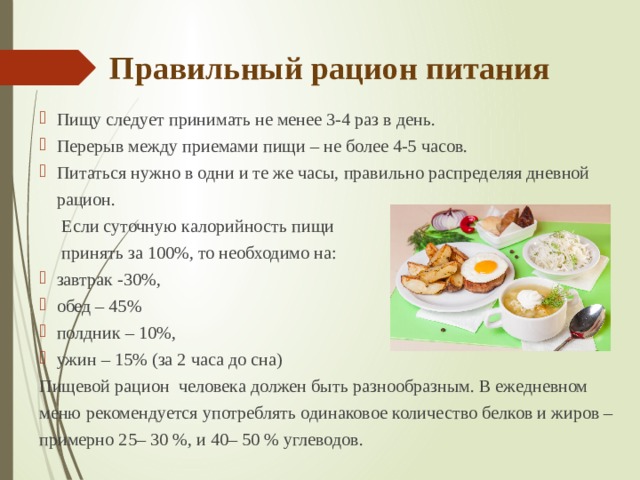 Правильный рацион питания

Пищу следует принимать не менее 3-4 раз в день.

Перерыв между приемами пищи – не более 4-5 часов.

Питаться нужно в одни и те же часы, правильно распределяя дневной рацион.

Если суточную калорийность пищи принять за 100%, то необходимо на:

завтрак -30%,

обед – 45%

полдник – 10%,

ужин – 15% (за 2 часа до сна)

Пищевой рацион человека должен быть разнообразным. В ежедневном меню рекомендуется употреблять одинаковое количество белков и жиров – примерно 25– 30 %, и 40– 50 % углеводов.